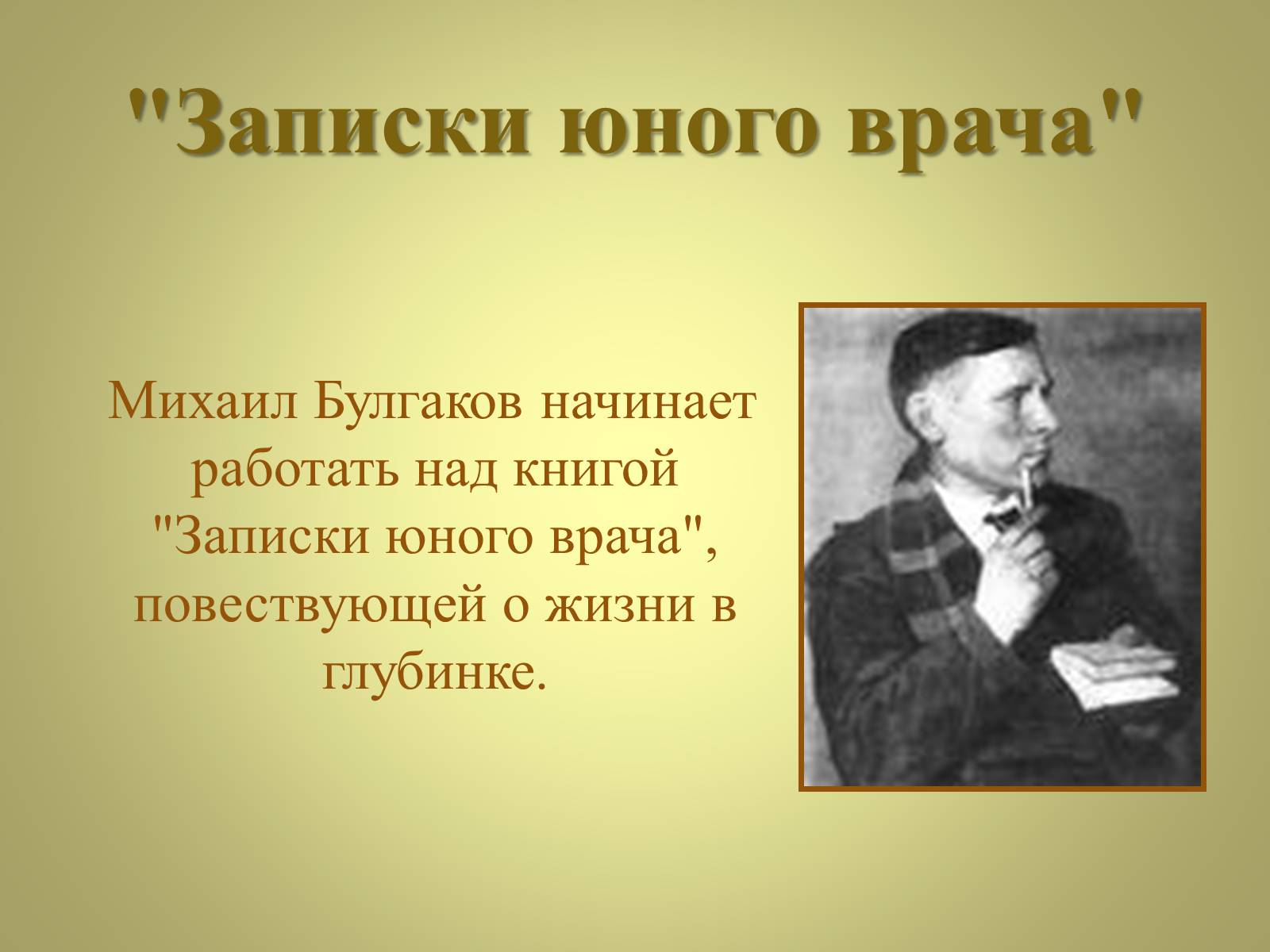 "Записки юного врача"

Михаил Булгаков начинает работать над книгой "Записки юного врача", повествующей о жизни в глубинке.